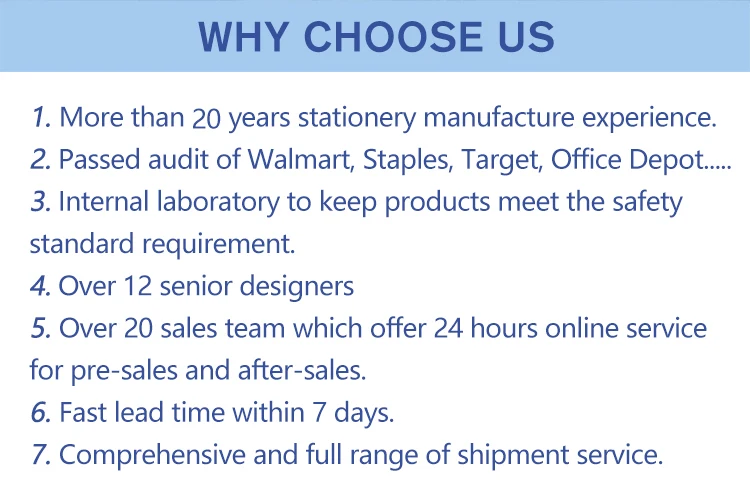 WHY CHOOSE US

1. More than 20 years stationery manufacture experience.
2. Passed audit of Walmart, Staples, Target, Office Depot.....
3. Internal laboratory to keep products meet the safety standard requirement.
4. Over 12 senior designers
5. Over 20 sales team which offer 24 hours online service for pre-sales and after-sales.
6. Fast lead time within 7 days.
7. Comprehensive and full range of shipment service.